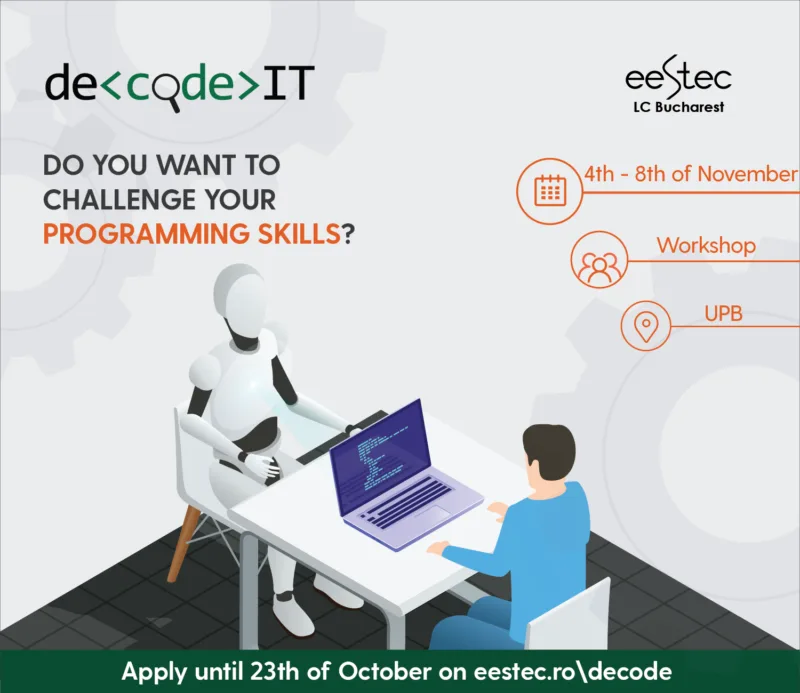 de<code>IT

eestec
LC Bucharest

DO YOU WANT TO CHALLENGE YOUR PROGRAMMING SKILLS?

4th - 8th of November

Workshop

UPB

Apply until 23th of October on eestec.ro\decode